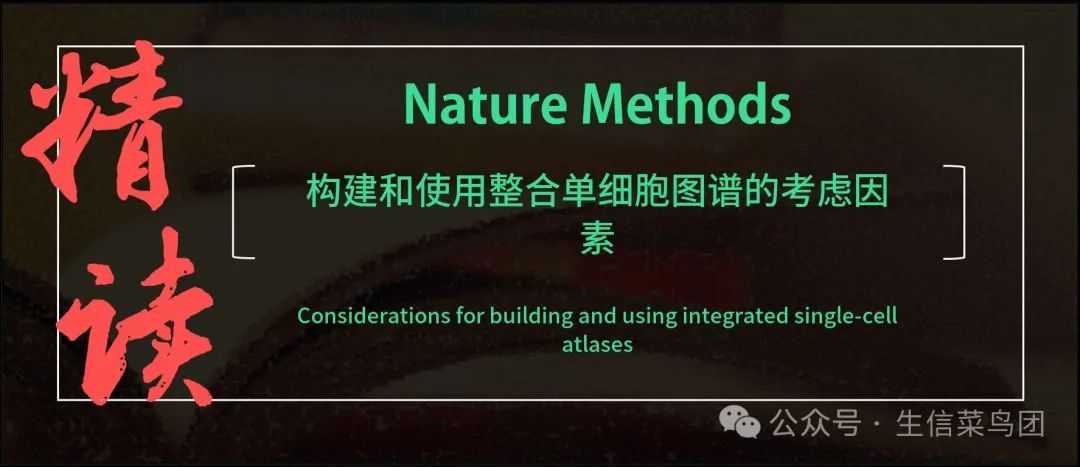 精读

Nature Methods

构建和使用整合单细胞图谱的考虑因素

Considerations for building and using integrated single-cell atlases

公众号 · 生信菜鸟团